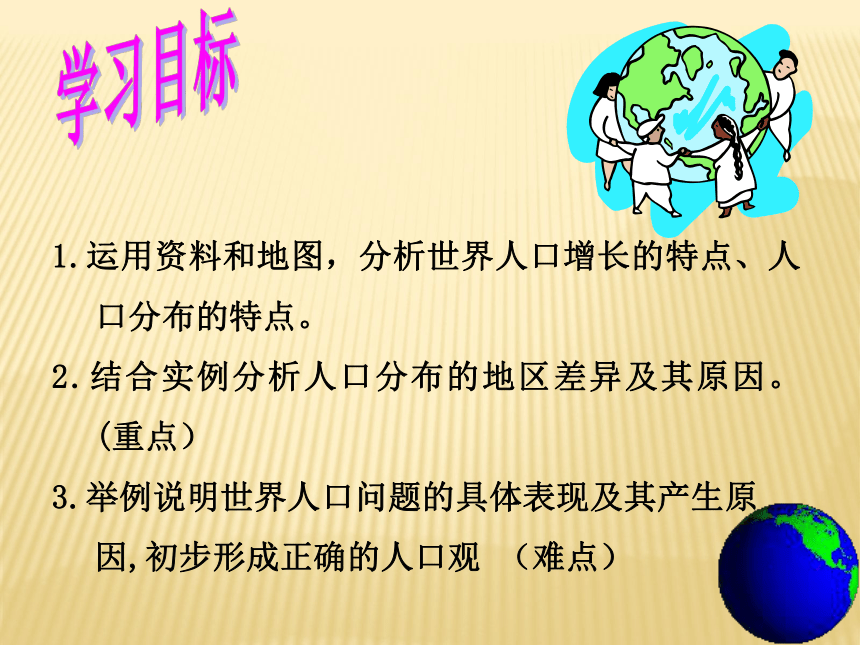 学习目标

1.运用资料和地图，分析世界人口增长的特点、人口分布的特点。

2.结合实例分析人口分布的地区差异及其原因。（重点）

3.举例说明世界人口问题的具体表现及其产生原因,初步形成正确的人口观 （难点）